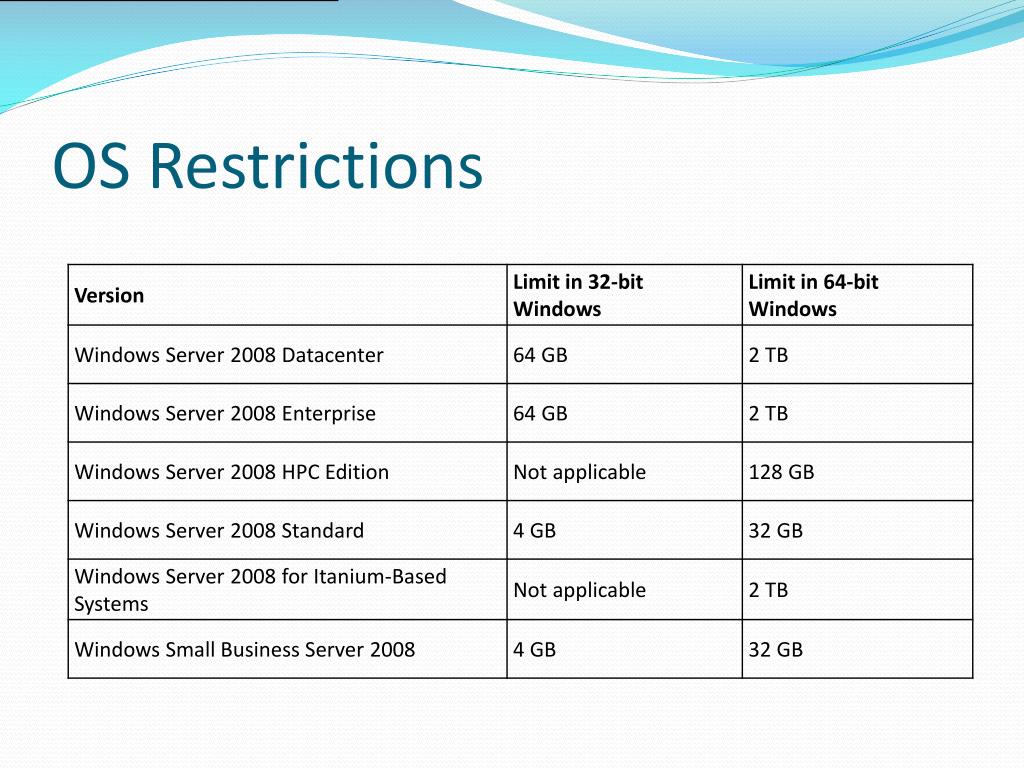 OS Restrictions

| Version | Limit in 32-bit Windows | Limit in 64-bit Windows |
|---|---|---|
| Windows Server 2008 Datacenter | 64 GB | 2 TB |
| Windows Server 2008 Enterprise | 64 GB | 2 TB |
| Windows Server 2008 HPC Edition | Not applicable | 128 GB |
| Windows Server 2008 Standard | 4 GB | 32 GB |
| Windows Server 2008 for Itanium-Based Systems | Not applicable | 2 TB |
| Windows Small Business Server 2008 | 4 GB | 32 GB |